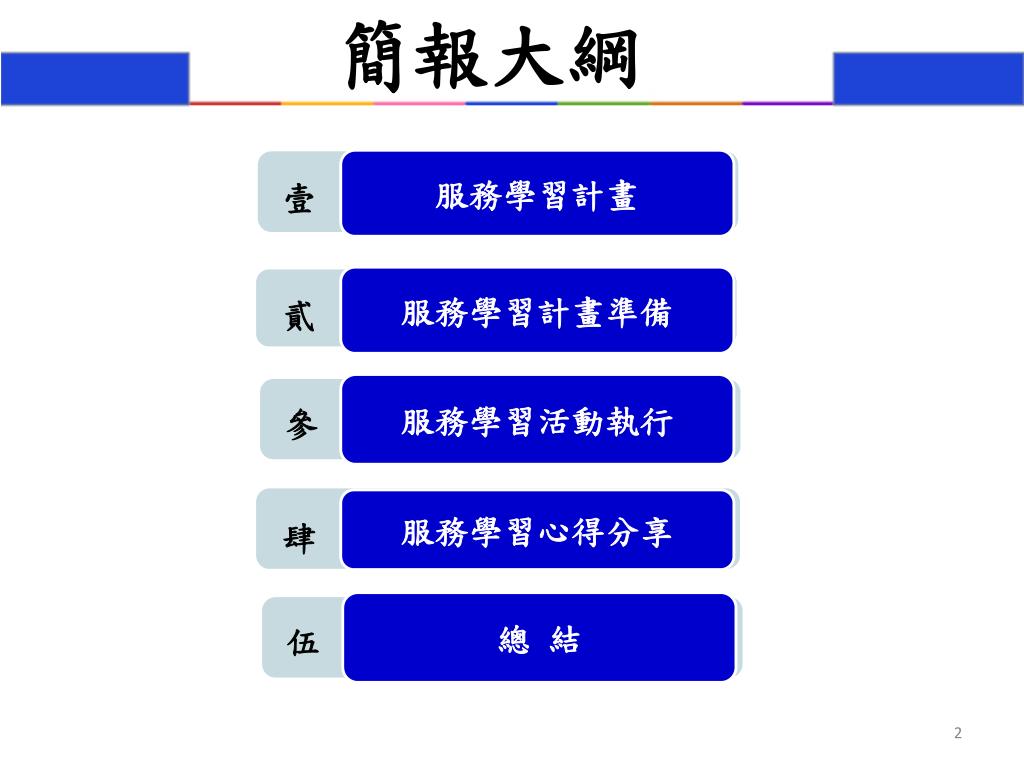 簡報大綱

壹 服務學習計畫

貳 服務學習計畫準備

參 服務學習活動執行

肆 服務學習心得分享

伍 總 結

2